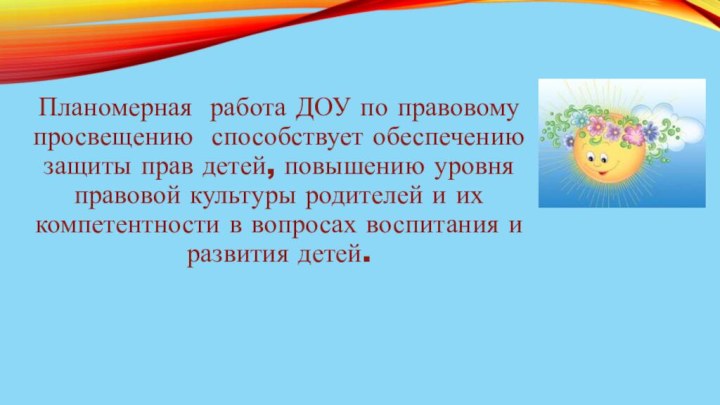 Планомерная работа ДОУ по правовому просвещению способствует обеспечению защиты прав детей, повышению уровня правовой культуры родителей и их компетентности в вопросах воспитания и развития детей.